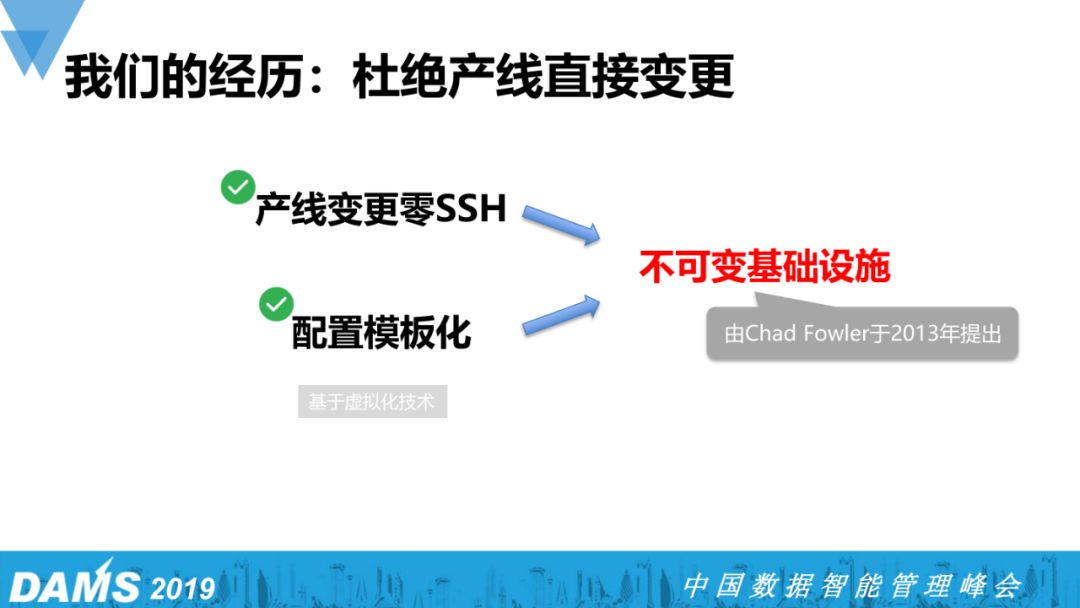 我们的经历：杜绝产线直接变更

产线变更零SSH

配置模板化

基于虚拟化技术

不可变基础设施

由Chad Fowler于2013年提出

DAMS 2019

中国数据智能管理峰会